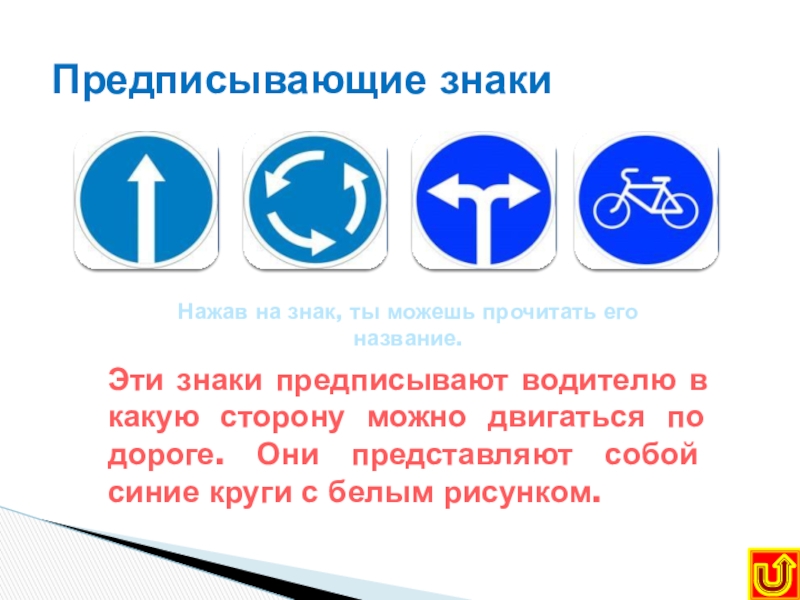 Предписывающие знаки

Нажав на знак, ты можешь прочитать его название.

Эти знаки предписывают водителю в какую сторону можно двигаться по дороге. Они представляют собой синие круги с белым рисунком.